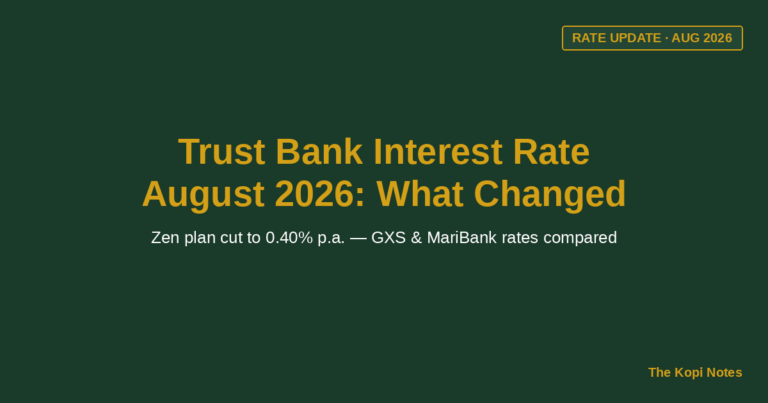 RATE UPDATE · AUG 2026

Trust Bank Interest Rate August 2026: What Changed

Zen plan cut to 0.40% p.a. — GXS & MariBank rates compared

The Kopi Notes